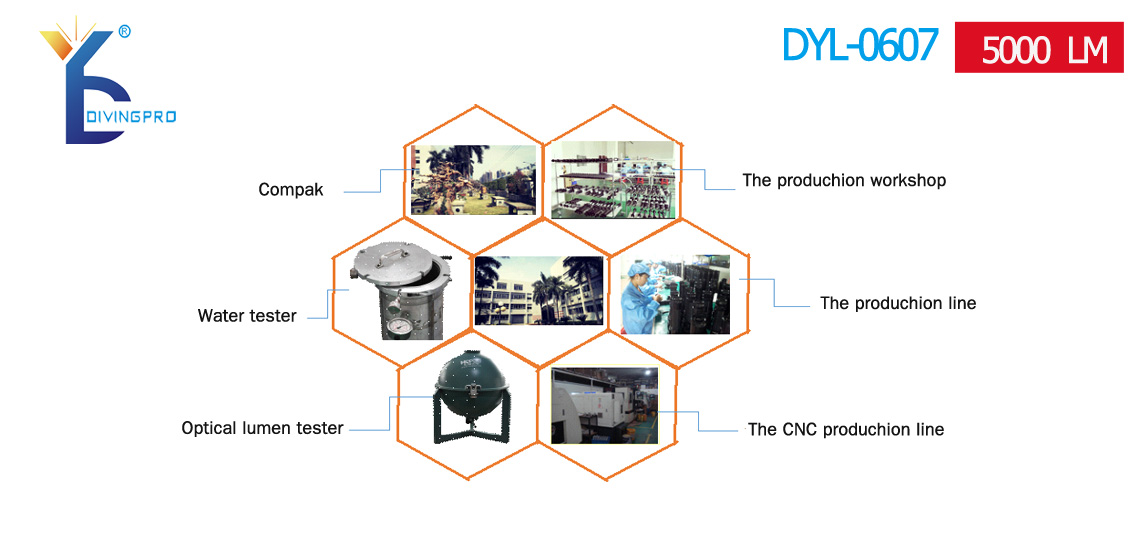 ®
DIVINGPRO

DYL-0607 5000 LM

Compak

The produchion workshop

Water tester

The produchion line

Optical lumen tester

The CNC produchion line